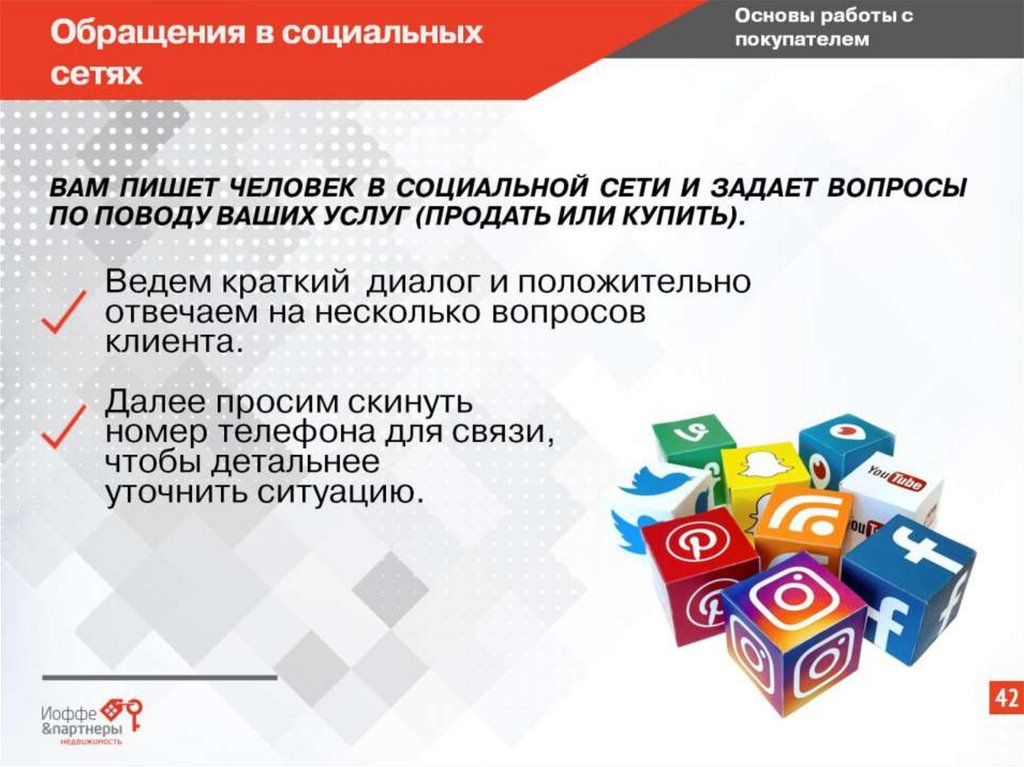 Обращения в социальных сетях

Основы работы с покупателем

ВАМ ПИШЕТ ЧЕЛОВЕК В СОЦИАЛЬНОЙ СЕТИ И ЗАДАЕТ ВОПРОСЫ ПО ПОВОДУ ВАШИХ УСЛУГ (ПРОДАТЬ ИЛИ КУПИТЬ).

Ведем краткий диалог и положительно отвечаем на несколько вопросов клиента.

Далее просим скинуть номер телефона для связи, чтобы детальнее уточнить ситуацию.

You Tube

Иоффе &партнеры недвижимость

42